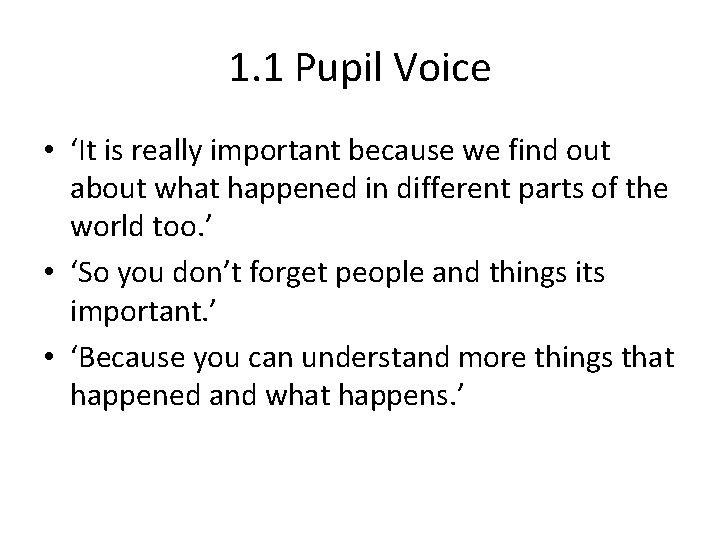 1.1 Pupil Voice

• ‘It is really important because we find out about what happened in different parts of the world too.’
• ‘So you don’t forget people and things its important.’
• ‘Because you can understand more things that happened and what happens.’